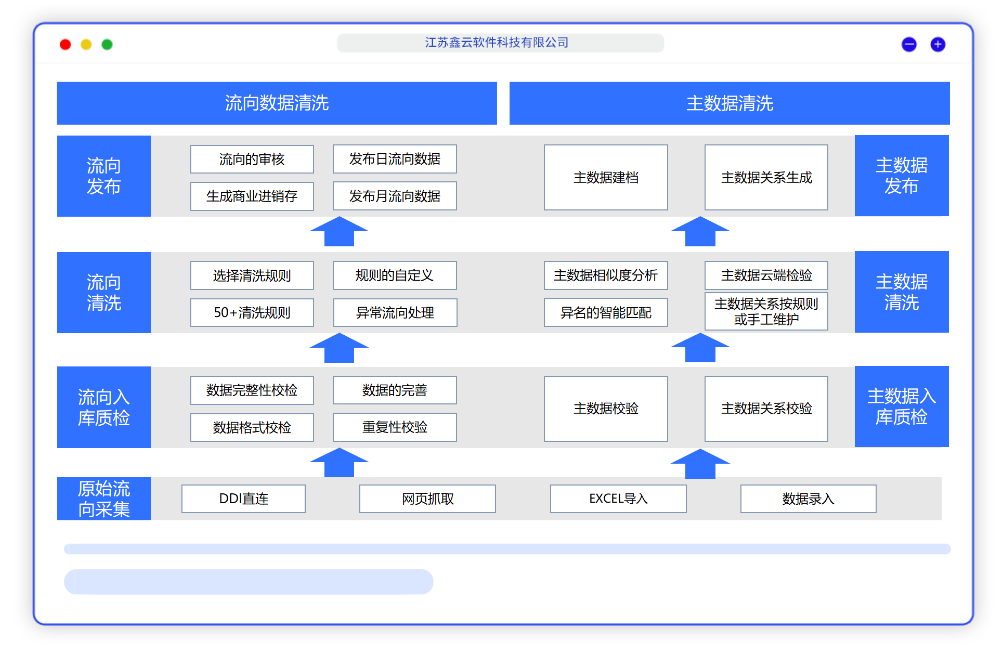 江苏鑫云软件科技有限公司

流向数据清洗

主数据清洗

流向发布

流向的审核

发布日流向数据

生成商业进销存

发布月流向数据

主数据建档

主数据关系生成

主数据发布

流向清洗

选择清洗规则

规则的自定义

50+清洗规则

异常流向处理

主数据相似度分析

主数据云端检验

异名的智能匹配

主数据关系按规则或手工维护

主数据清洗

流向入库质检

数据完整性校检

数据的完善

数据格式校检

重复性校验

主数据校验

主数据关系校验

主数据入库质检

原始流向采集

DDI直连

网页抓取

EXCEL导入

数据录入